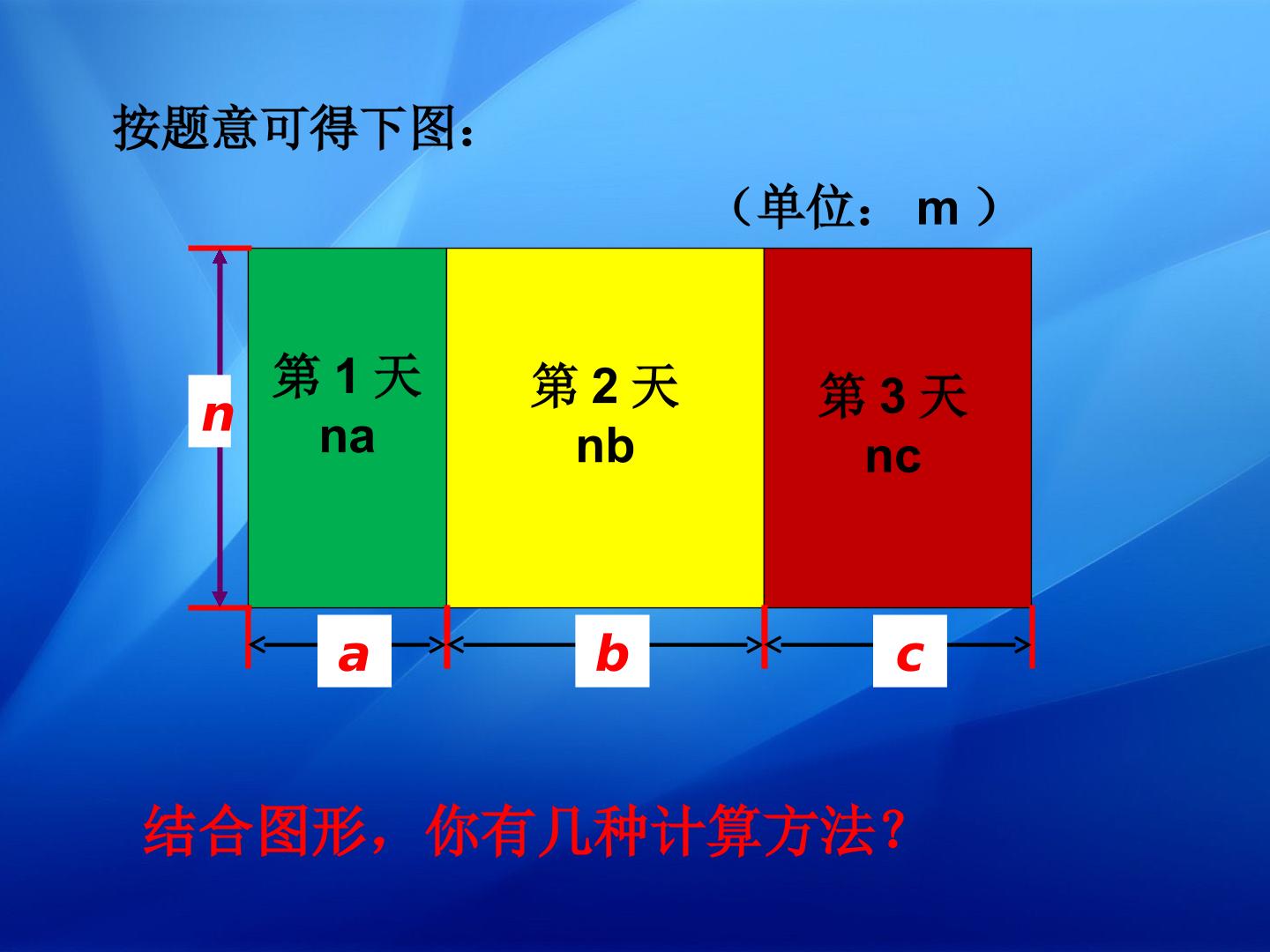 按题意可得下图：

（单位： m ）

n

第 1 天
na

第 2 天
nb

第 3 天
nc

a

b

c

结合图形，你有几种计算方法？